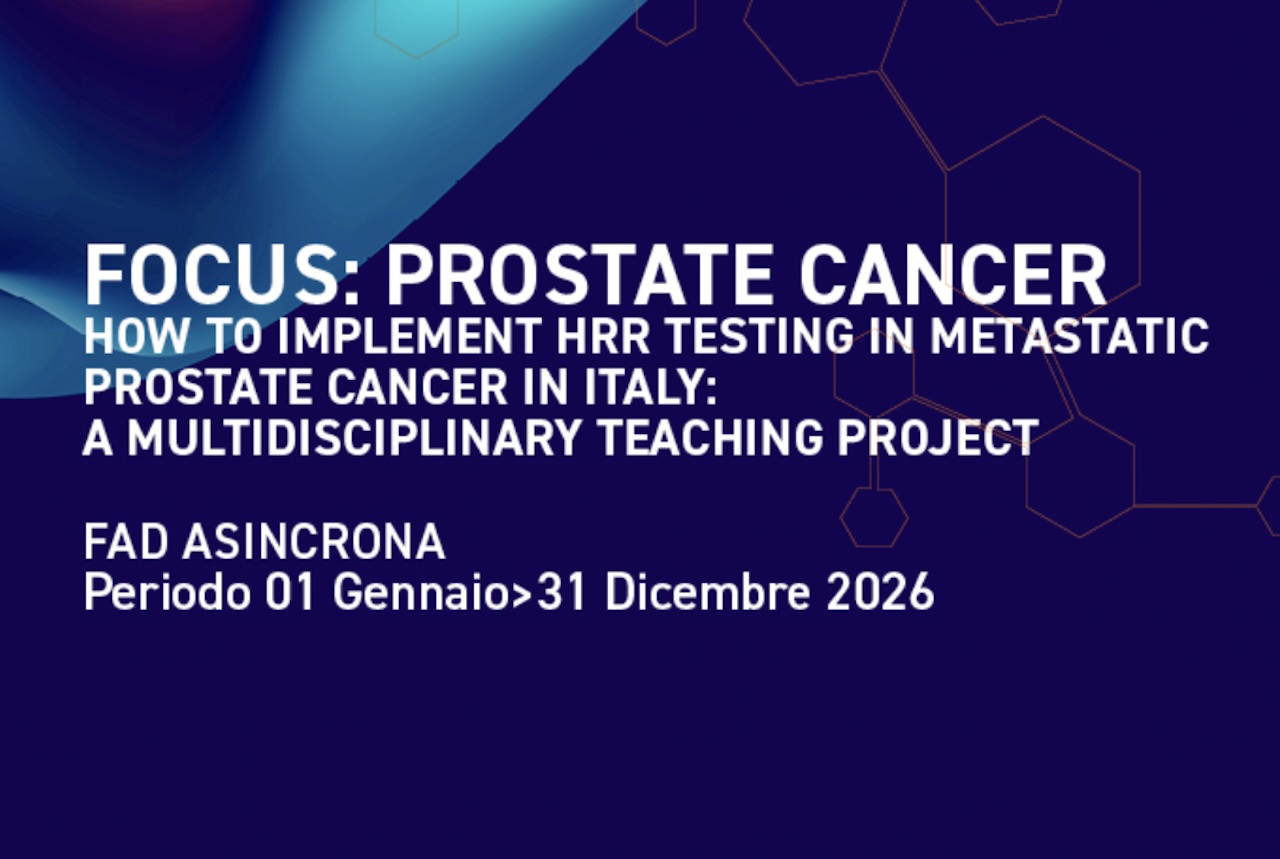 FOCUS: PROSTATE CANCER
HOW TO IMPLEMENT HRR TESTING IN METASTATIC PROSTATE CANCER IN ITALY: A MULTIDISCIPLINARY TEACHING PROJECT

FAD ASINCRONA
Periodo 01 Gennaio>31 Dicembre 2026